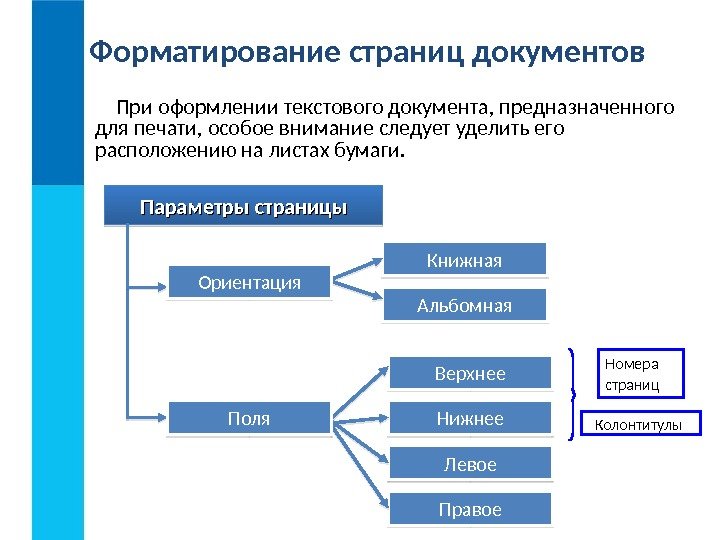 Форматирование страниц документов

При оформлении текстового документа, предназначенного для печати, особое внимание следует уделить его расположению на листах бумаги.

Параметры страницы

Ориентация

Книжная

Альбомная

Поля

Верхнее

Нижнее

Левое

Правое

Номера страниц

Колонтитулы